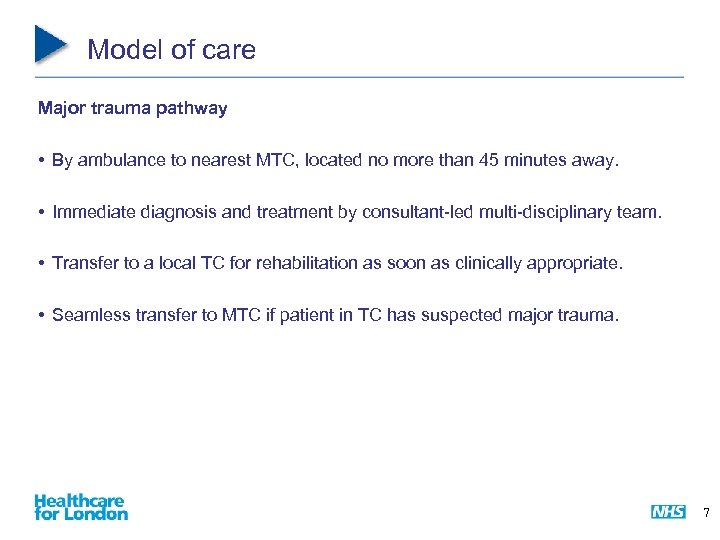 Model of care

Major trauma pathway

• By ambulance to nearest MTC, located no more than 45 minutes away.

• Immediate diagnosis and treatment by consultant-led multi-disciplinary team.

• Transfer to a local TC for rehabilitation as soon as clinically appropriate.

• Seamless transfer to MTC if patient in TC has suspected major trauma.

Healthcare for London

NHS

7